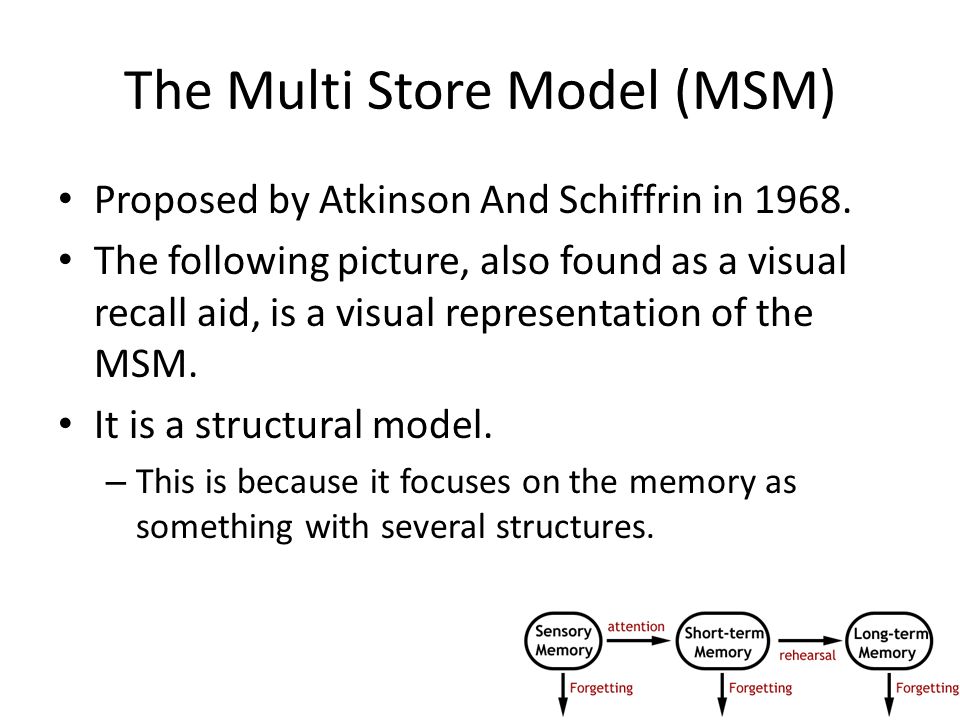 The Multi Store Model (MSM)

• Proposed by Atkinson And Schiffrin in 1968.
• The following picture, also found as a visual recall aid, is a visual representation of the MSM.
• It is a structural model.
– This is because it focuses on the memory as something with several structures.

Sensory Memory
attention
Short-term Memory
rehearsal
Long-term Memory
Forgetting
Forgetting
Forgetting